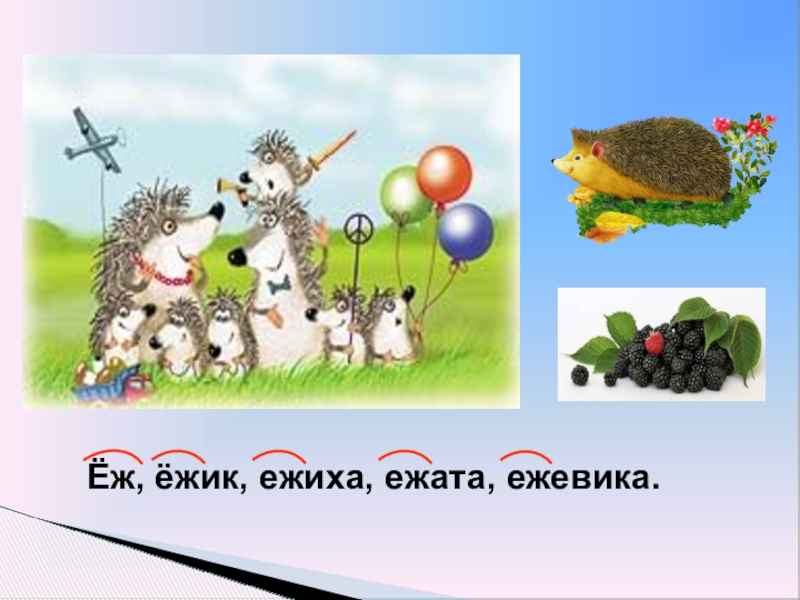 Ёж, ёжик, ежиха, ежата, ежевика.